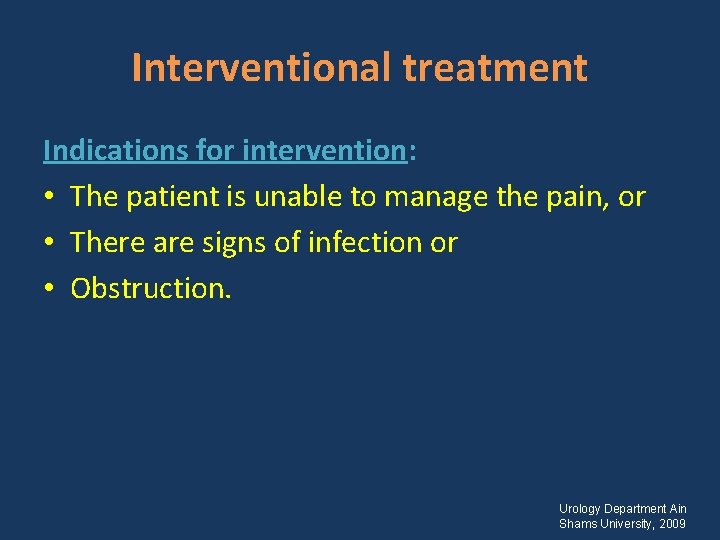 Interventional treatment

Indications for intervention:

• The patient is unable to manage the pain, or
• There are signs of infection or
• Obstruction.

Urology Department Ain Shams University, 2009